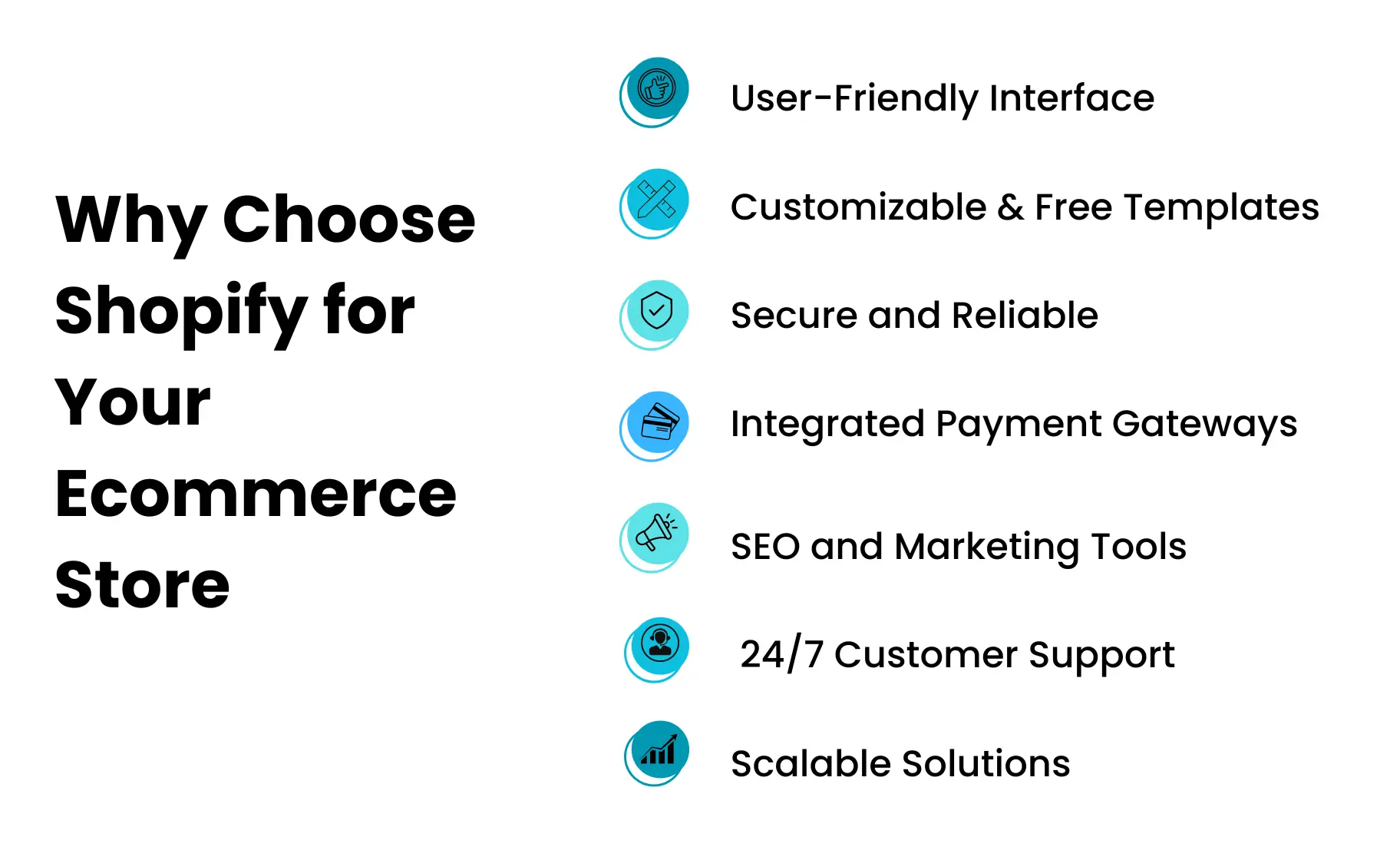 Why Choose Shopify for Your Ecommerce Store

User-Friendly Interface

Customizable & Free Templates

Secure and Reliable

Integrated Payment Gateways

SEO and Marketing Tools

24/7 Customer Support

Scalable Solutions